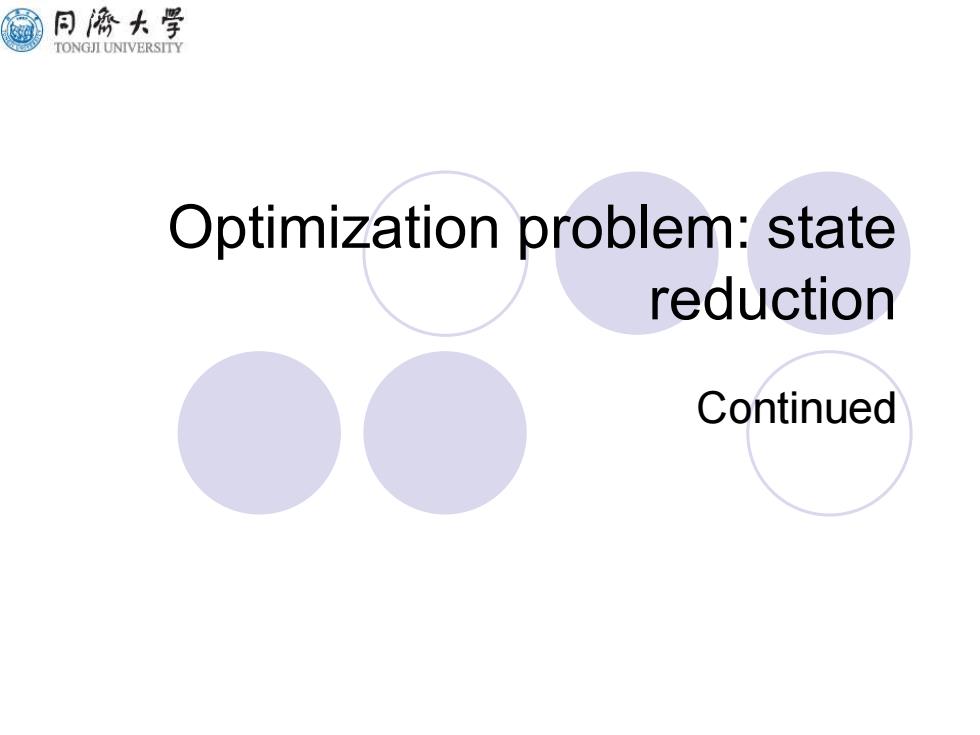 同濟大學
TONGJI UNIVERSITY

Optimization problem: state reduction

Continued